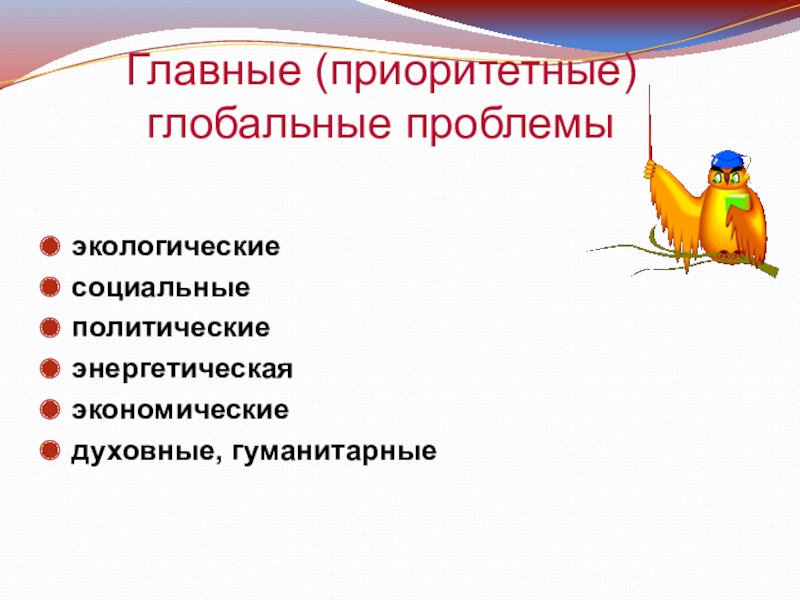 Главные (приоритетные) глобальные проблемы

экологические
социальные
политические
энергетическая
экономические
духовные, гуманитарные